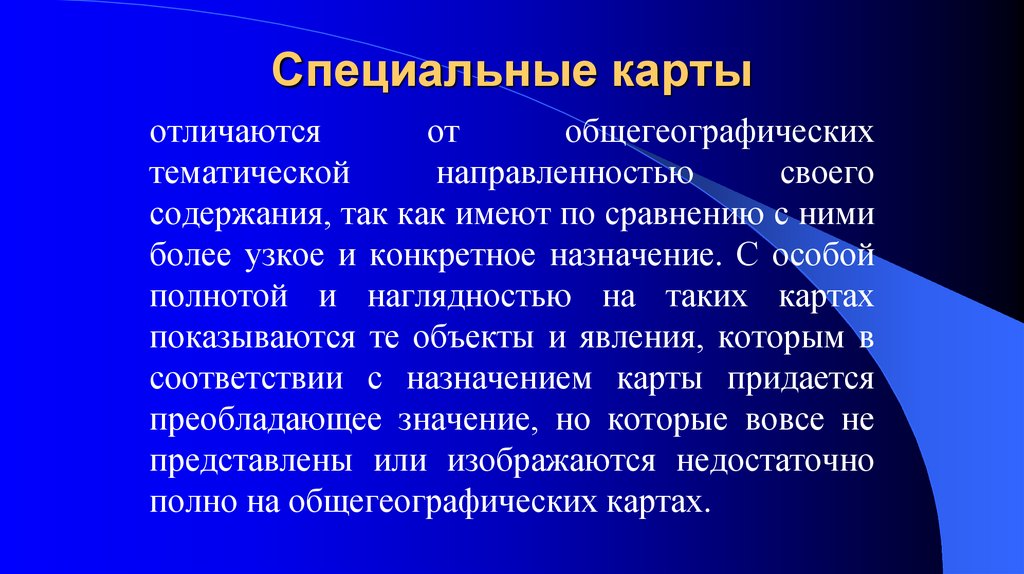 Специальные карты

отличаются от общегеографических тематической направленностью своего содержания, так как имеют по сравнению с ними более узкое и конкретное назначение. С особой полнотой и наглядностью на таких картах показываются те объекты и явления, которым в соответствии с назначением карты придается преобладающее значение, но которые вовсе не представлены или изображаются недостаточно полно на общегеографических картах.